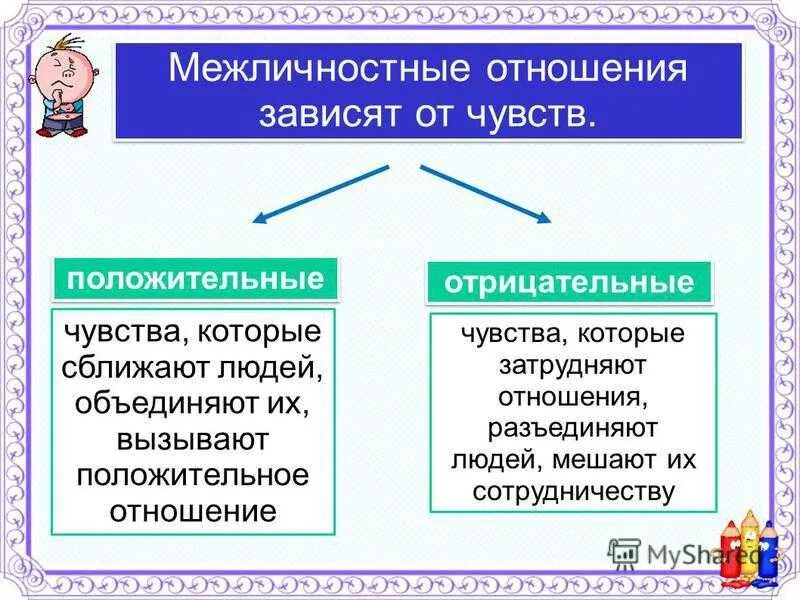 Межличностные отношения зависят от чувств.

положительные

чувства, которые сближают людей, объединяют их, вызывают положительное отношение

отрицательные

чувства, которые затрудняют отношения, разъединяют людей, мешают их сотрудничеству

MyShared